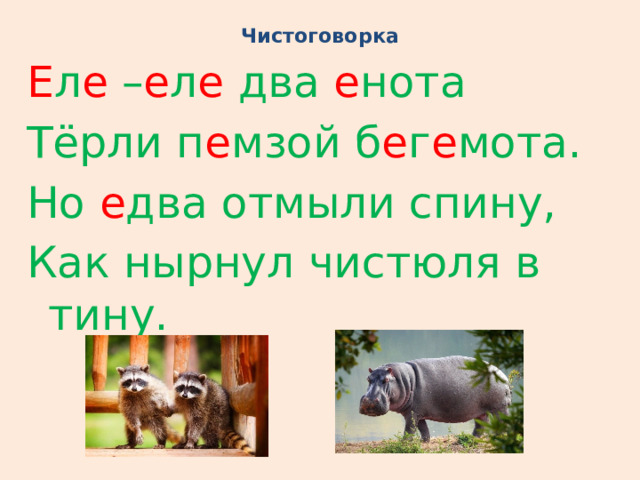 Чистоговорка

Еле –еле два енота
Тёрли пемзой бегемота.
Но едва отмыли спину,
Как нырнул чистюля в тину.